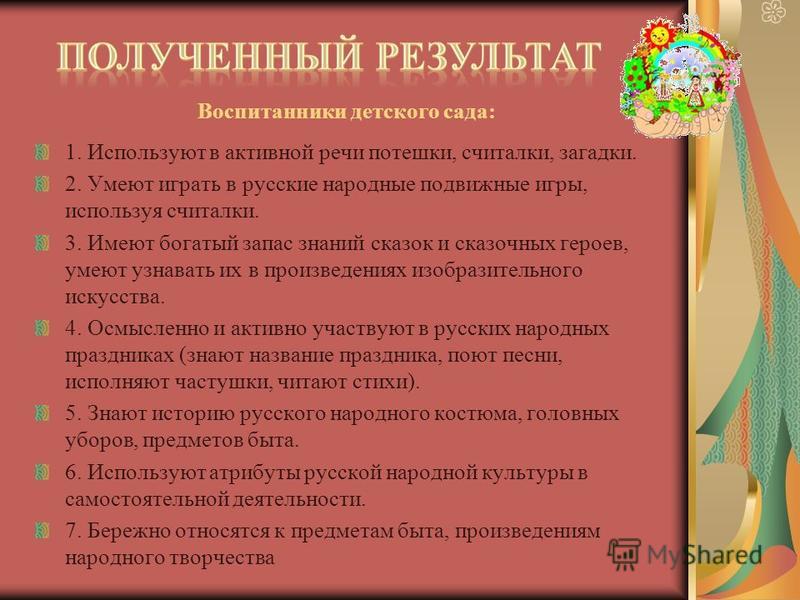 ПОЛУЧЕННЫЙ РЕЗУЛЬТАТ

Воспитанники детского сада:

1. Используют в активной речи потешки, считалки, загадки.

2. Умеют играть в русские народные подвижные игры, используя считалки.

3. Имеют богатый запас знаний сказок и сказочных героев, умеют узнавать их в произведениях изобразительного искусства.

4. Осмысленно и активно участвуют в русских народных праздниках (знают название праздника, поют песни, исполняют частушки, читают стихи).

5. Знают историю русского народного костюма, головных уборов, предметов быта.

6. Используют атрибуты русской народной культуры в самостоятельной деятельности.

7. Бережно относятся к предметам быта, произведениям народного творчества

MyShared